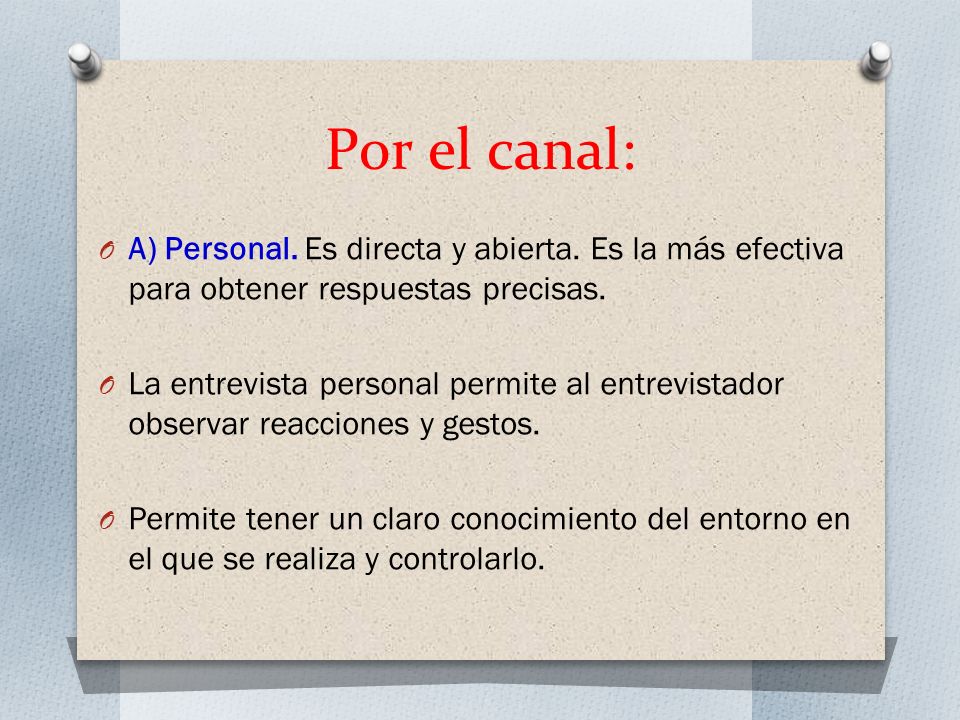 Por el canal:

O A) Personal. Es directa y abierta. Es la más efectiva para obtener respuestas precisas.

O La entrevista personal permite al entrevistador observar reacciones y gestos.

O Permite tener un claro conocimiento del entorno en el que se realiza y controlarlo.